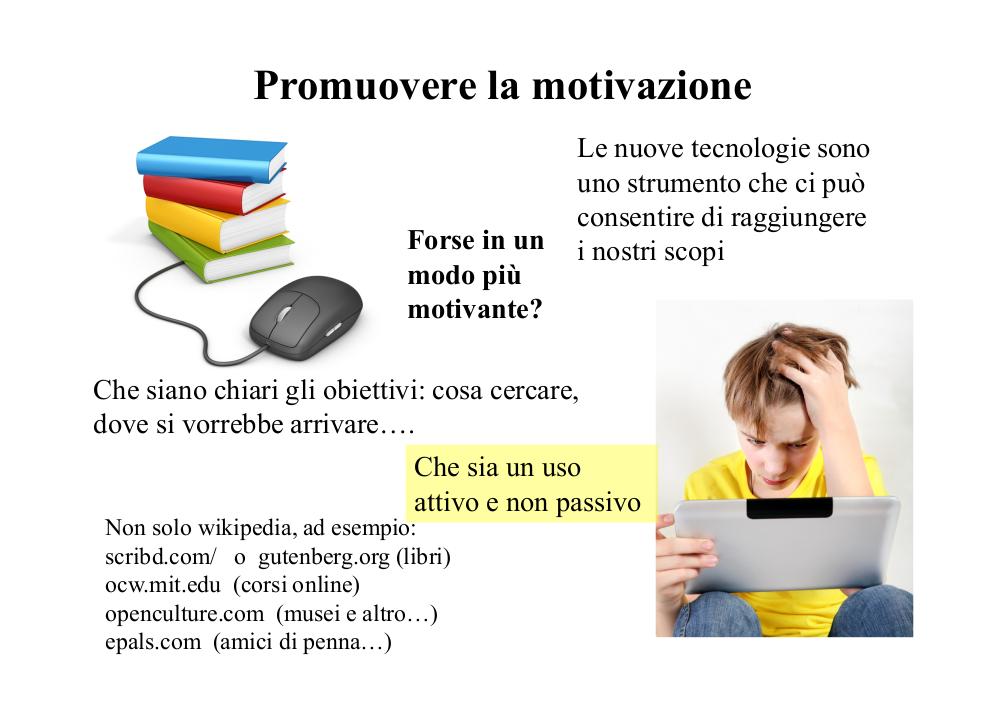 Promuovere la motivazione

Le nuove tecnologie sono uno strumento che ci può consentire di raggiungere i nostri scopi

Forse in un modo più motivante?

Che siano chiari gli obiettivi: cosa cercare, dove si vorrebbe arrivare….

Che sia un uso attivo e non passivo

Non solo wikipedia, ad esempio:
scribd.com/ o gutenberg.org (libri)
ocw.mit.edu (corsi online)
openculture.com (musei e altro…)
epals.com (amici di penna…)